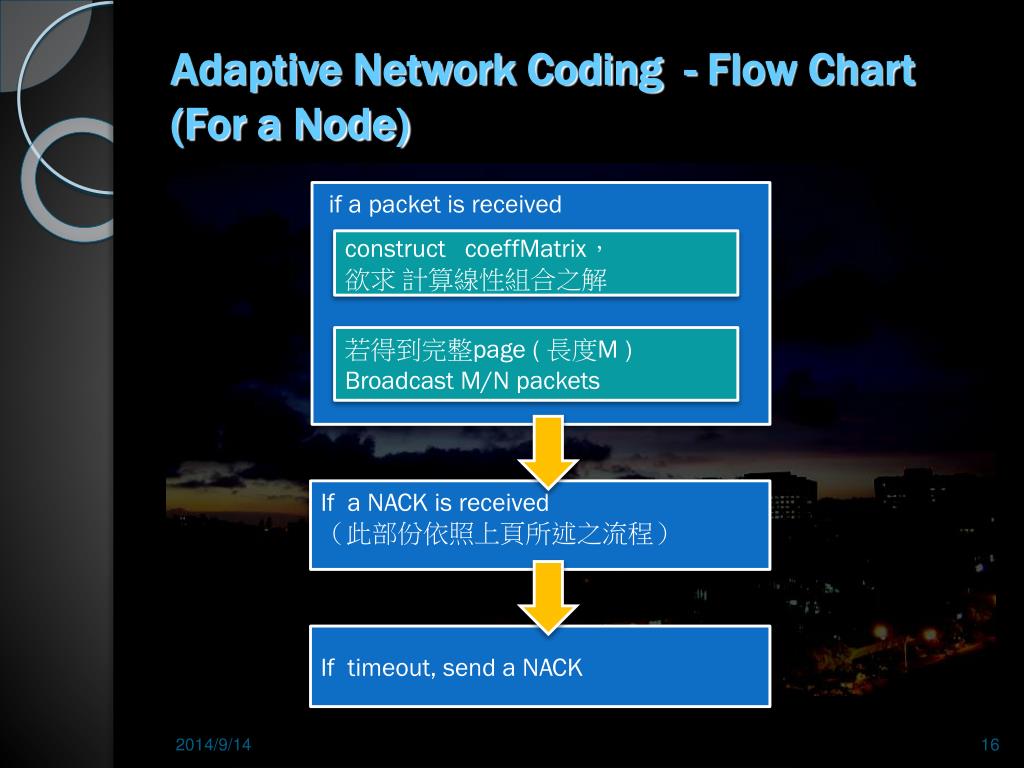 Adaptive Network Coding - Flow Chart (For a Node)

if a packet is received

construct coeffMatrix，
欲求 計算線性組合之解

若得到完整page ( 長度M )
Broadcast M/N packets

If a NACK is received
（此部份依照上頁所述之流程）

If timeout, send a NACK

2014/9/14

16